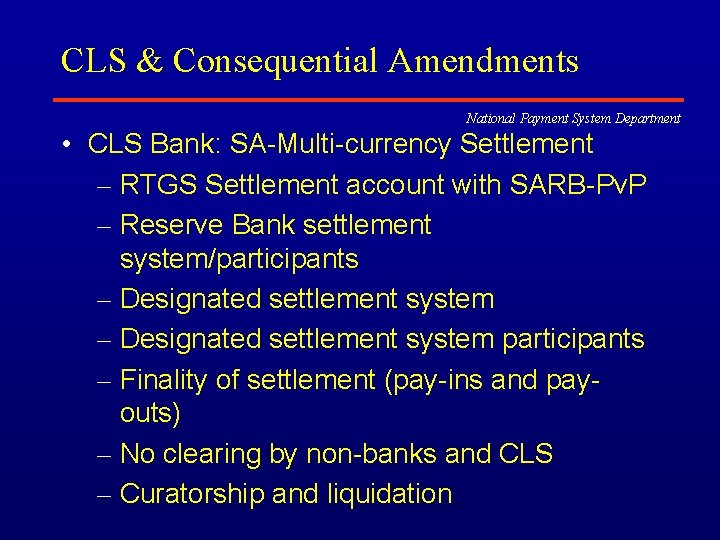 CLS & Consequential Amendments

National Payment System Department

• CLS Bank: SA-Multi-currency Settlement
– RTGS Settlement account with SARB-PvP
– Reserve Bank settlement system/participants
– Designated settlement system
– Designated settlement system participants
– Finality of settlement (pay-ins and pay-outs)
– No clearing by non-banks and CLS
– Curatorship and liquidation